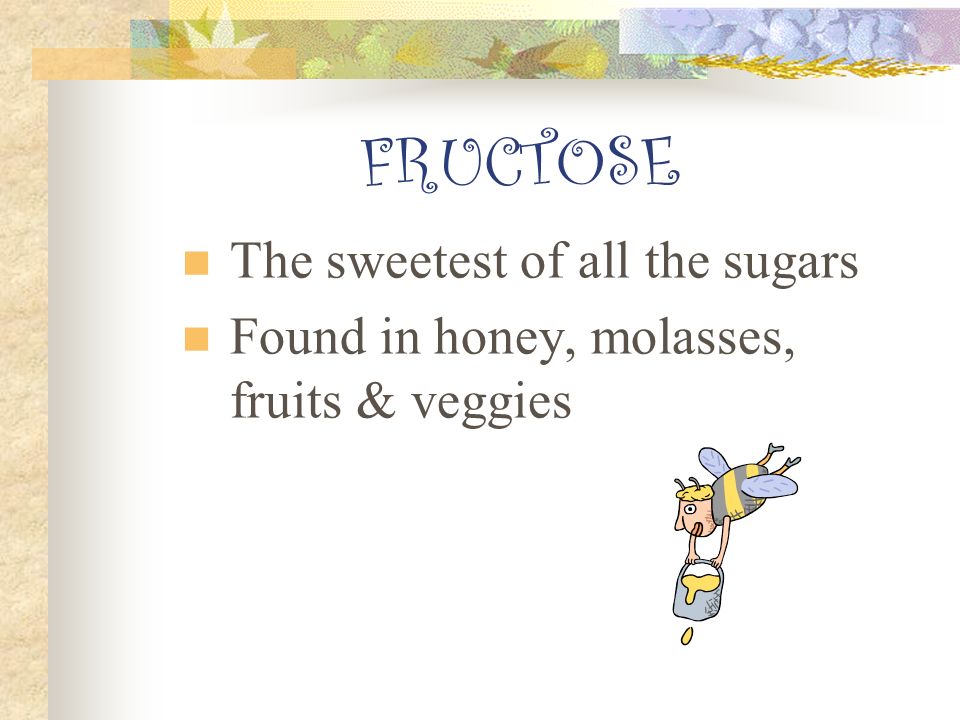 FRUCTOSE

The sweetest of all the sugars

Found in honey, molasses, fruits & veggies